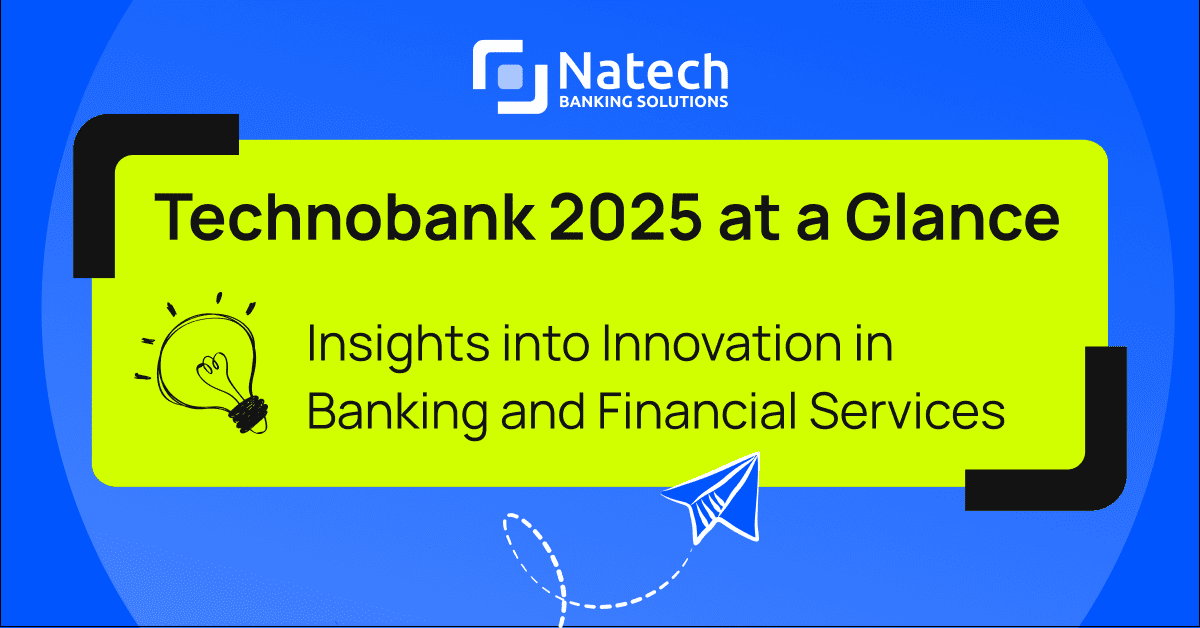 Natech
BANKING SOLUTIONS

Technobank 2025 at a Glance

Insights into Innovation in Banking and Financial Services